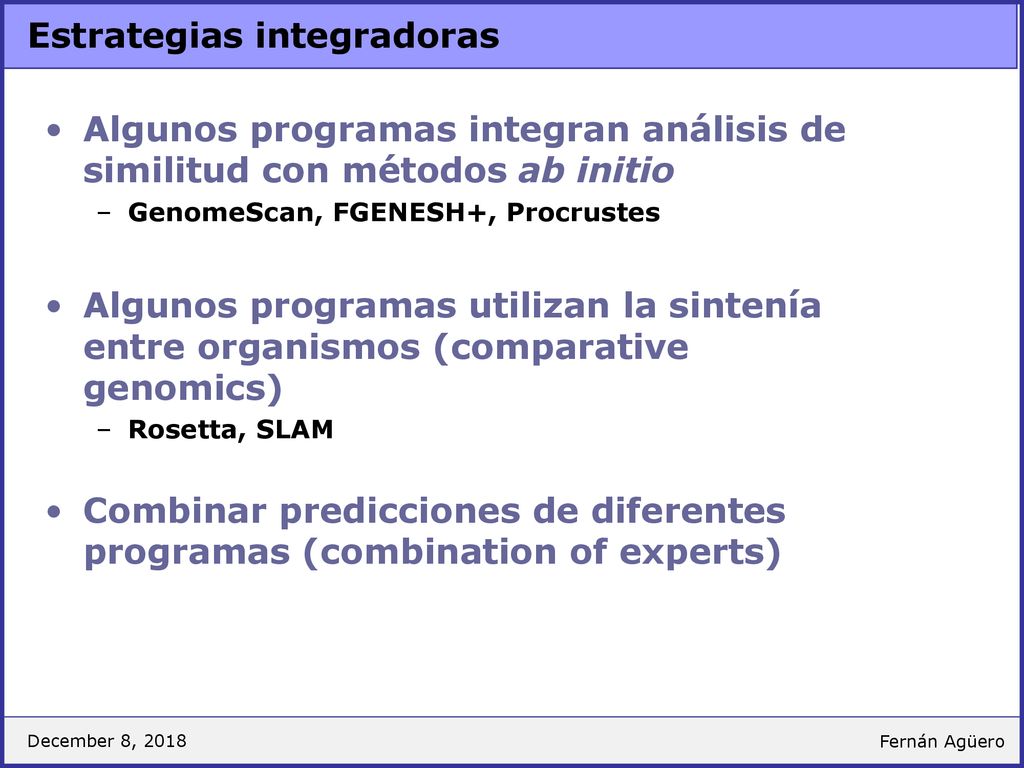 Estrategias integradoras

• Algunos programas integran análisis de similitud con métodos ab initio
– GenomeScan, FGENESH+, Procrustes

• Algunos programas utilizan la sintenía entre organismos (comparative genomics)
– Rosetta, SLAM

• Combinar predicciones de diferentes programas (combination of experts)

December 8, 2018

Fernán Agüero